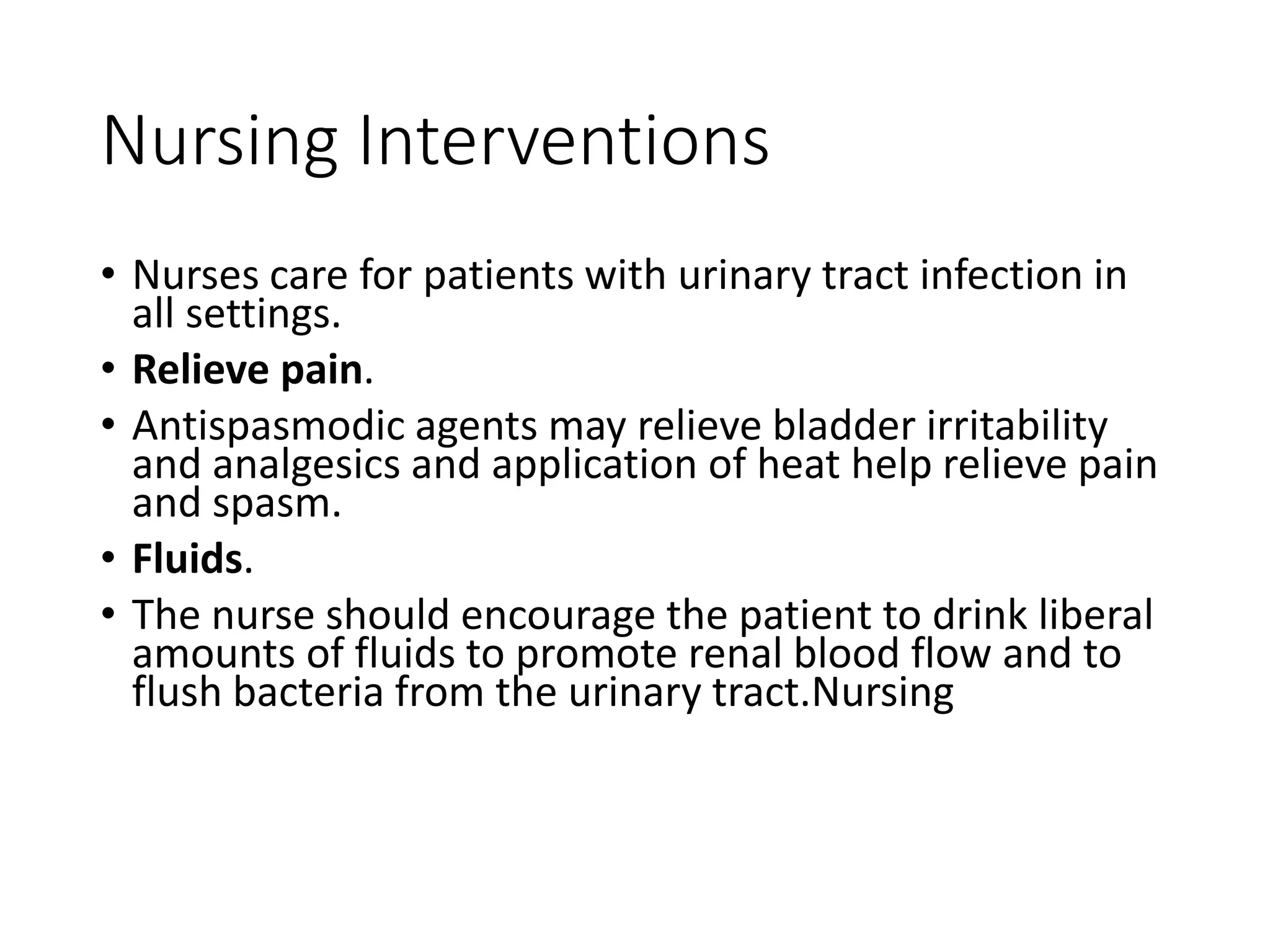 Nursing Interventions

• Nurses care for patients with urinary tract infection in all settings.
• Relieve pain.
• Antispasmodic agents may relieve bladder irritability and analgesics and application of heat help relieve pain and spasm.
• Fluids.
• The nurse should encourage the patient to drink liberal amounts of fluids to promote renal blood flow and to flush bacteria from the urinary tract.Nursing